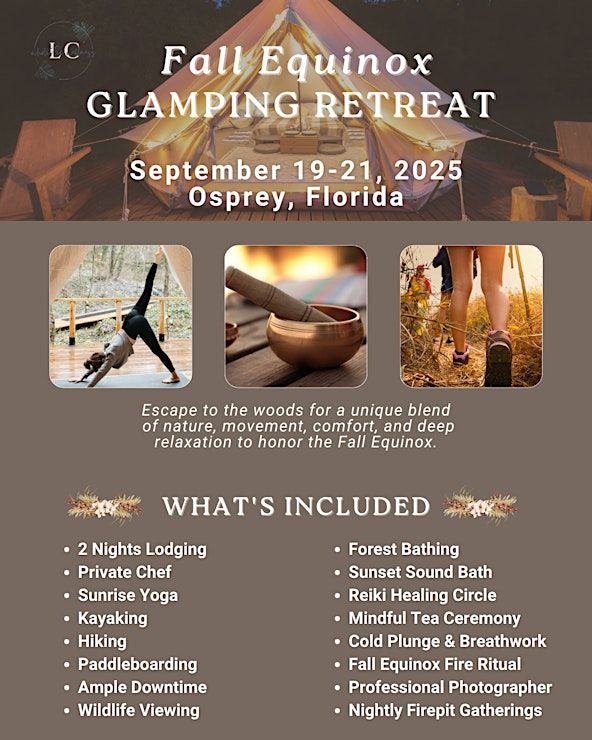 LC

Fall Equinox
GLAMPING RETREAT

September 19-21, 2025
Osprey, Florida

Escape to the woods for a unique blend of nature, movement, comfort, and deep relaxation to honor the Fall Equinox.

WHAT'S INCLUDED

- 2 Nights Lodging
- Private Chef
- Sunrise Yoga
- Kayaking
- Hiking
- Paddleboarding
- Ample Downtime
- Wildlife Viewing

- Forest Bathing
- Sunset Sound Bath
- Reiki Healing Circle
- Mindful Tea Ceremony
- Cold Plunge & Breathwork
- Fall Equinox Fire Ritual
- Professional Photographer
- Nightly Firepit Gatherings